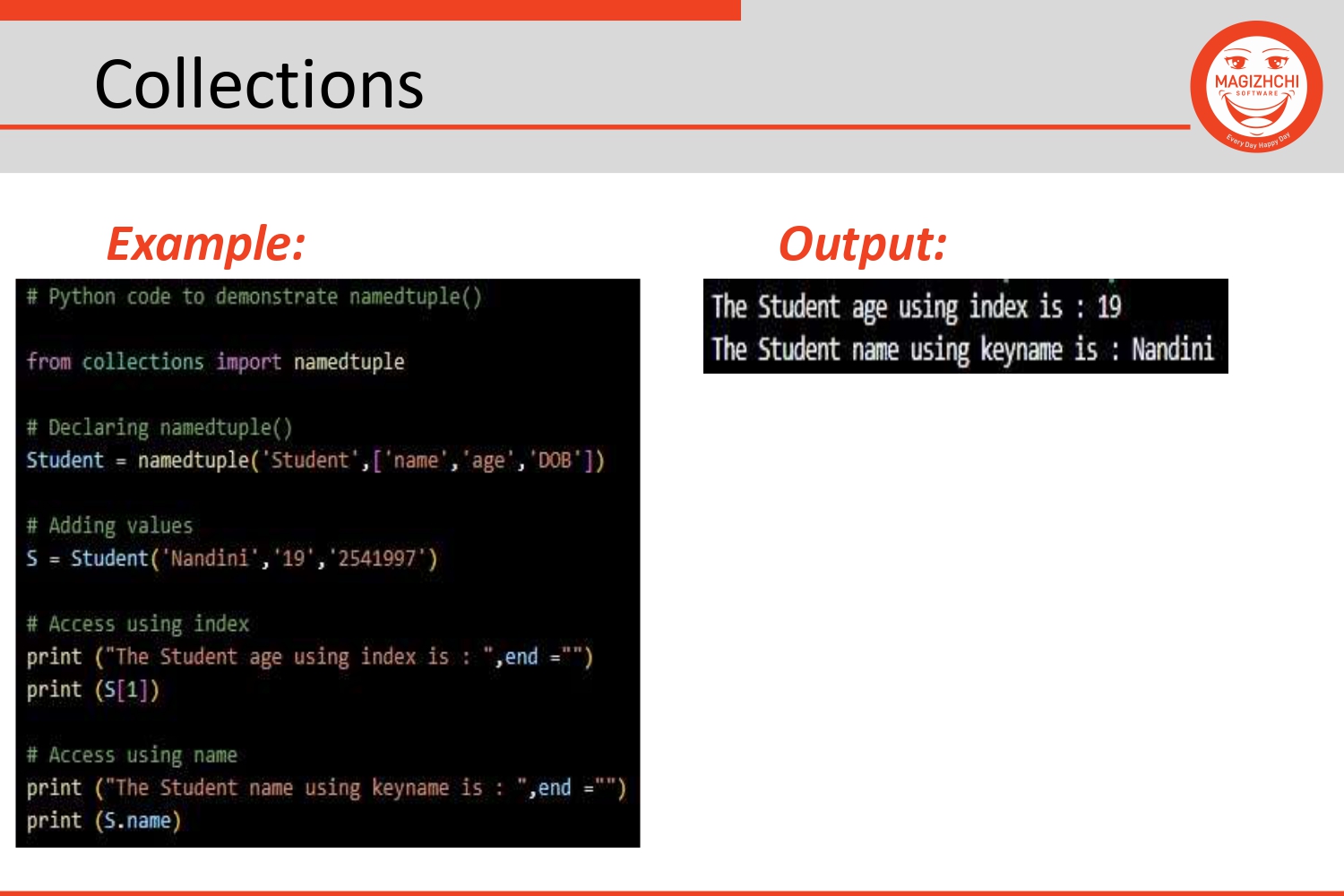 Collections

MAGIZHCHI SOFTWARE
Every Day Happy Day

Example:

# Python code to demonstrate namedtuple()

from collections import namedtuple

# Declaring namedtuple()
Student = namedtuple('Student',['name','age','DOB'])

# Adding values
S = Student('Nandini','19','2541997')

# Access using index
print ("The Student age using index is : ",end ="")
print (S[1])

# Access using name
print ("The Student name using keyname is : ",end ="")
print (S.name)

Output:

The Student age using index is : 19
The Student name using keyname is : Nandini